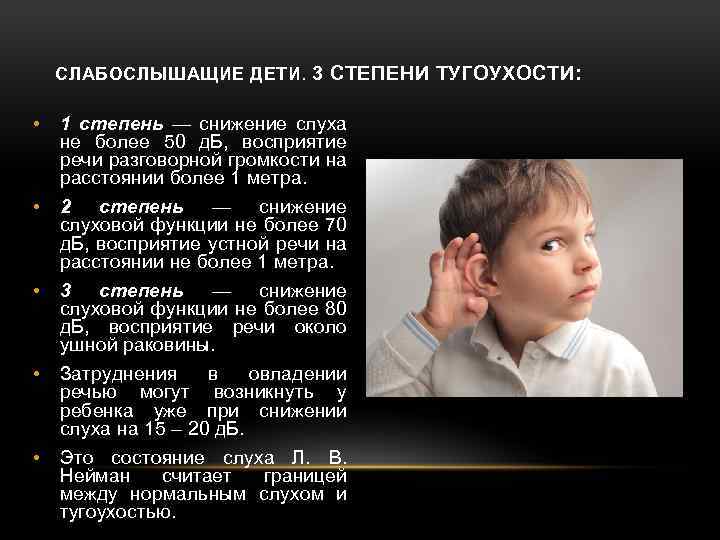 СЛАБОСЛЫШАЩИЕ ДЕТИ. 3 СТЕПЕНИ ТУГОУХОСТИ:

• 1 степень — снижение слуха не более 50 дБ, восприятие речи разговорной громкости на расстоянии более 1 метра.

• 2 степень — снижение слуховой функции не более 70 дБ, восприятие устной речи на расстоянии не более 1 метра.

• 3 степень — снижение слуховой функции не более 80 дБ, восприятие речи около ушной раковины.

• Затруднения в овладении речью могут возникнуть у ребенка уже при снижении слуха на 15 – 20 дБ.

• Это состояние слуха Л. В. Нейман считает границей между нормальным слухом и тугоухостью.